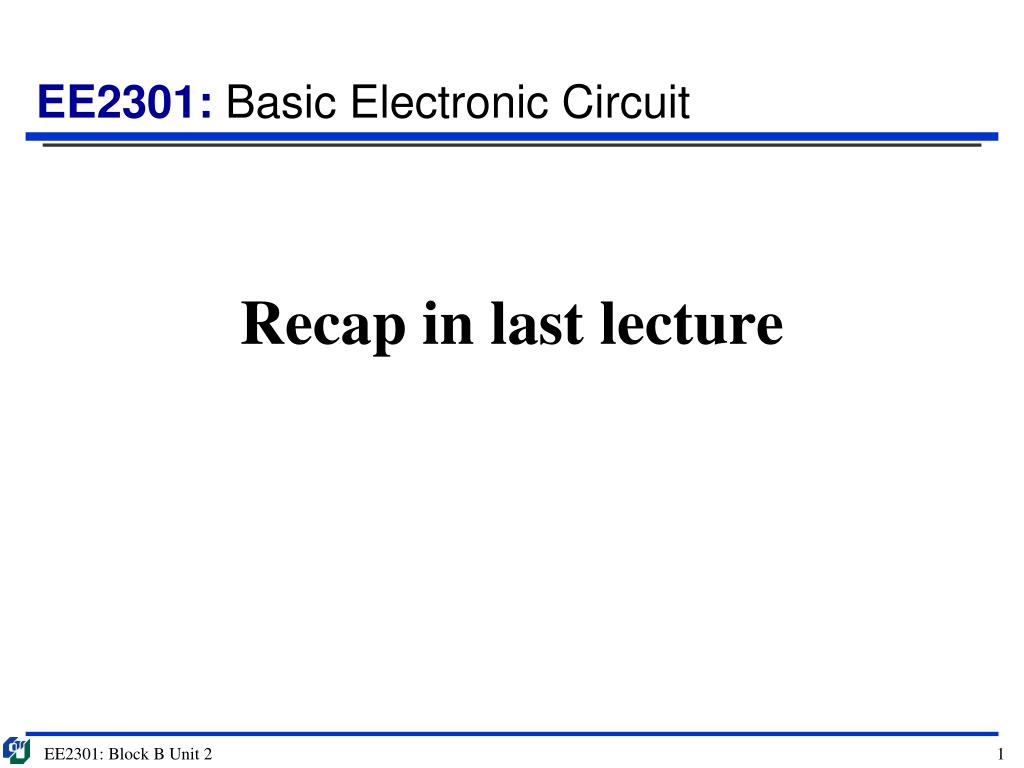 EE2301: Basic Electronic Circuit

Recap in last lecture

EE2301: Block B Unit 2

1